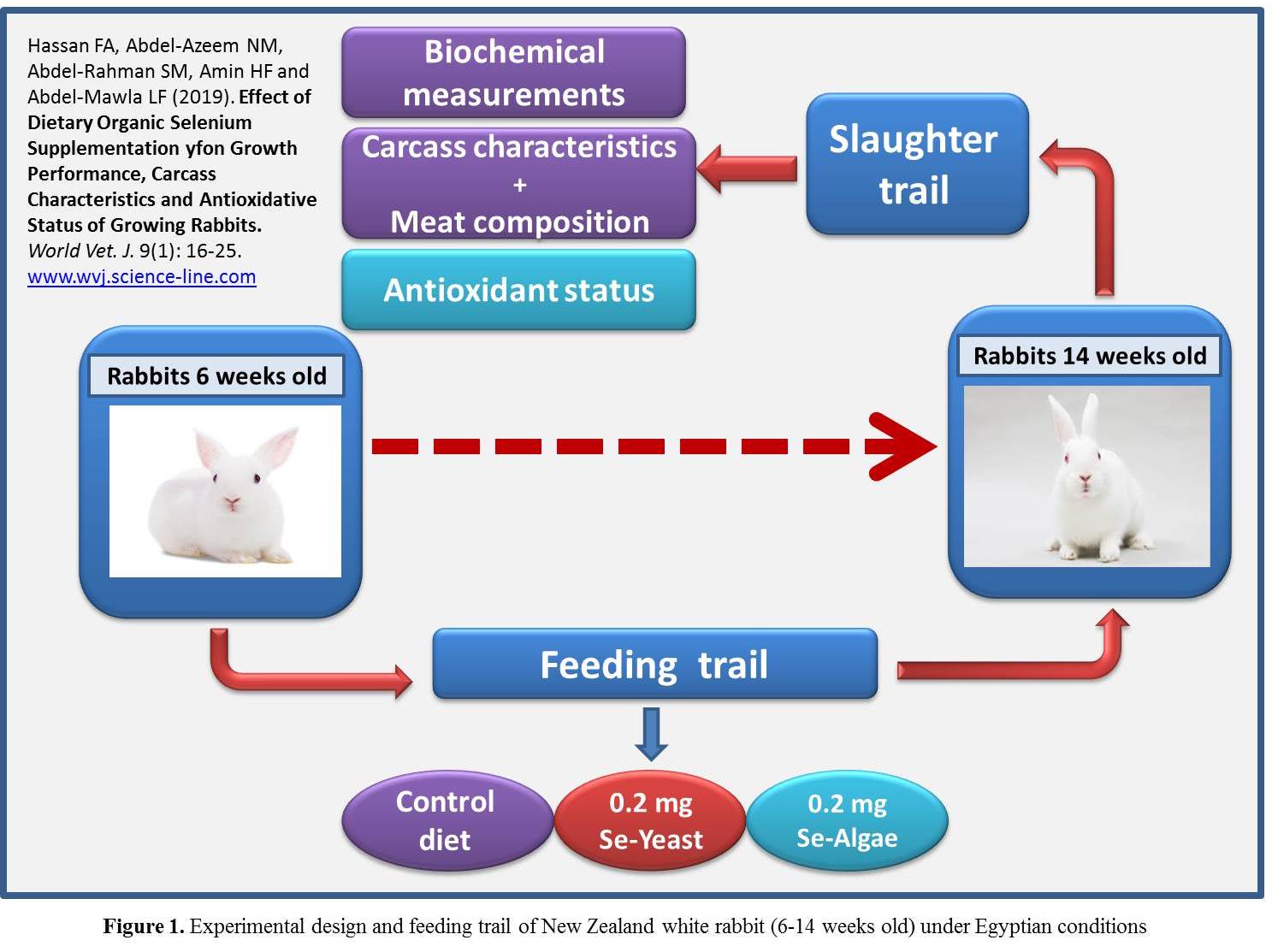 Hassan FA, Abdel-Azeem NM, Abdel-Rahman SM, Amin HF and Abdel-Mawla LF (2019). Effect of Dietary Organic Selenium Supplementation yfon Growth Performance, Carcass Characteristics and Antioxidative Status of Growing Rabbits. World Vet. J. 9(1): 16-25. www.wvj.science-line.com

Biochemical measurements

Carcass characteristics + Meat composition

Antioxidant status

Slaughter trail

Rabbits 6 weeks old

Rabbits 14 weeks old

Feeding trail

Control diet

0.2 mg Se-Yeast

0.2 mg Se-Algae

Figure 1. Experimental design and feeding trail of New Zealand white rabbit (6-14 weeks old) under Egyptian conditions